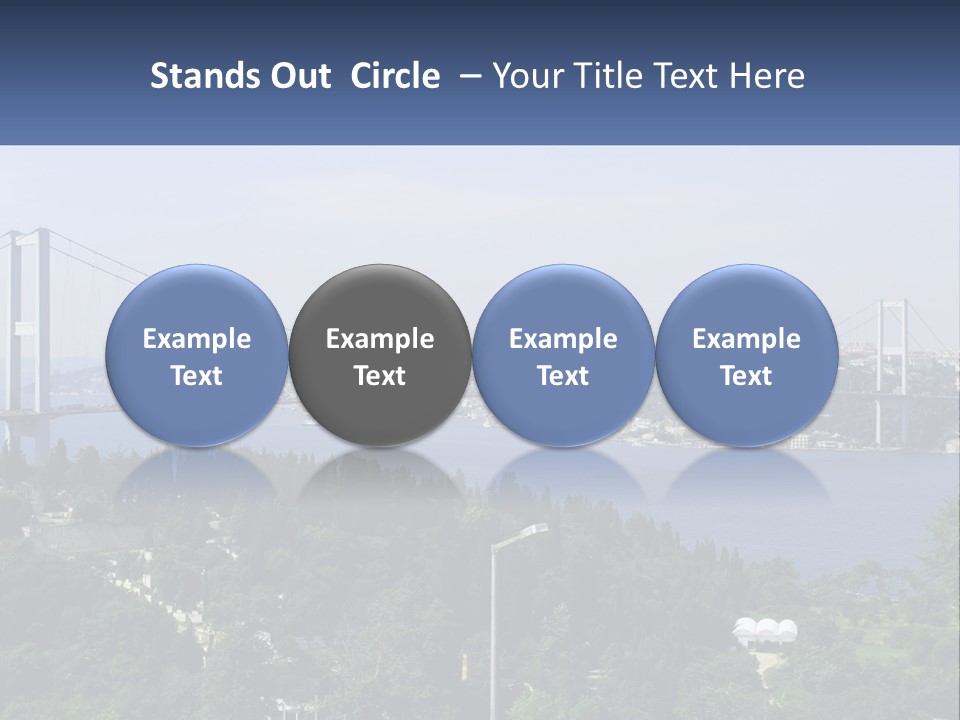 Stands Out Circle – Your Title Text Here

Example Text

Example Text

Example Text

Example Text